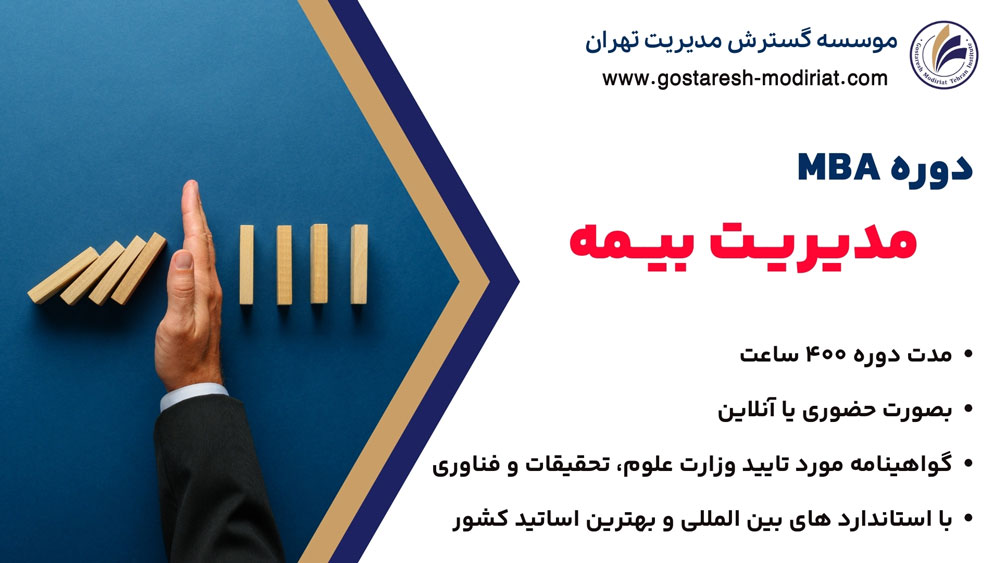 موسسه گسترش مدیریت تهران
www.gostaresh-modiriat.com

Gostaresh Modiriat Tehran Institute

دوره MBA
مدیریت بیمه

• مدت دوره ۴۰۰ ساعت
• بصورت حضوری یا آنلاین
• گواهینامه مورد تایید وزارت علوم، تحقیقات و فناوری
• با استاندارد های بین المللی و بهترین اساتید کشور